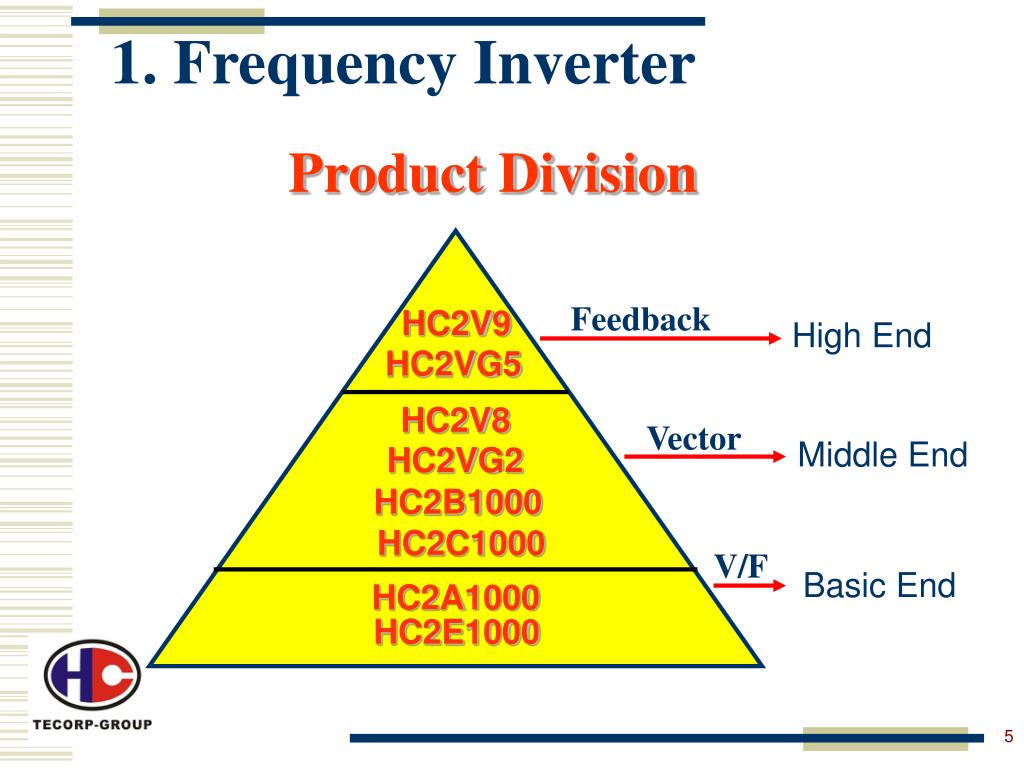 1. Frequency Inverter

Product Division

HC2V9
HC2VG5

Feedback

High End

HC2V8
HC2VG2
HC2B1000
HC2C1000

Vector

Middle End

HC2A1000
HC2E1000

V/F

Basic End

HC

TECORP-GROUP

5